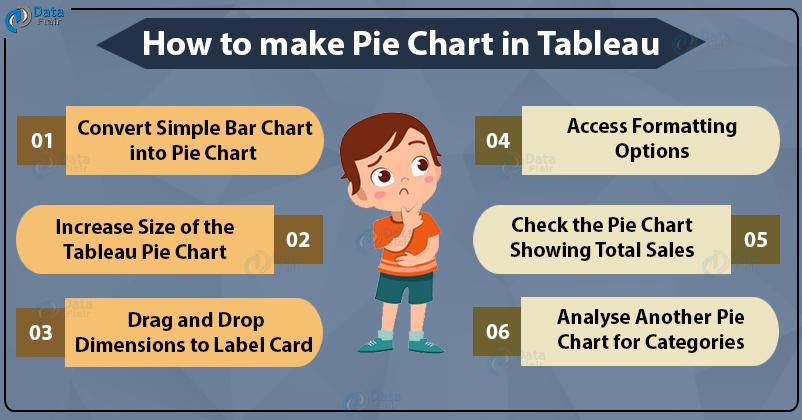 Data Flair

How to make Pie Chart in Tableau

01 Convert Simple Bar Chart into Pie Chart

Increase Size of the Tableau Pie Chart 02

03 Drag and Drop Dimensions to Label Card

04 Access Formatting Options

Check the Pie Chart Showing Total Sales 05

06 Analyse Another Pie Chart for Categories